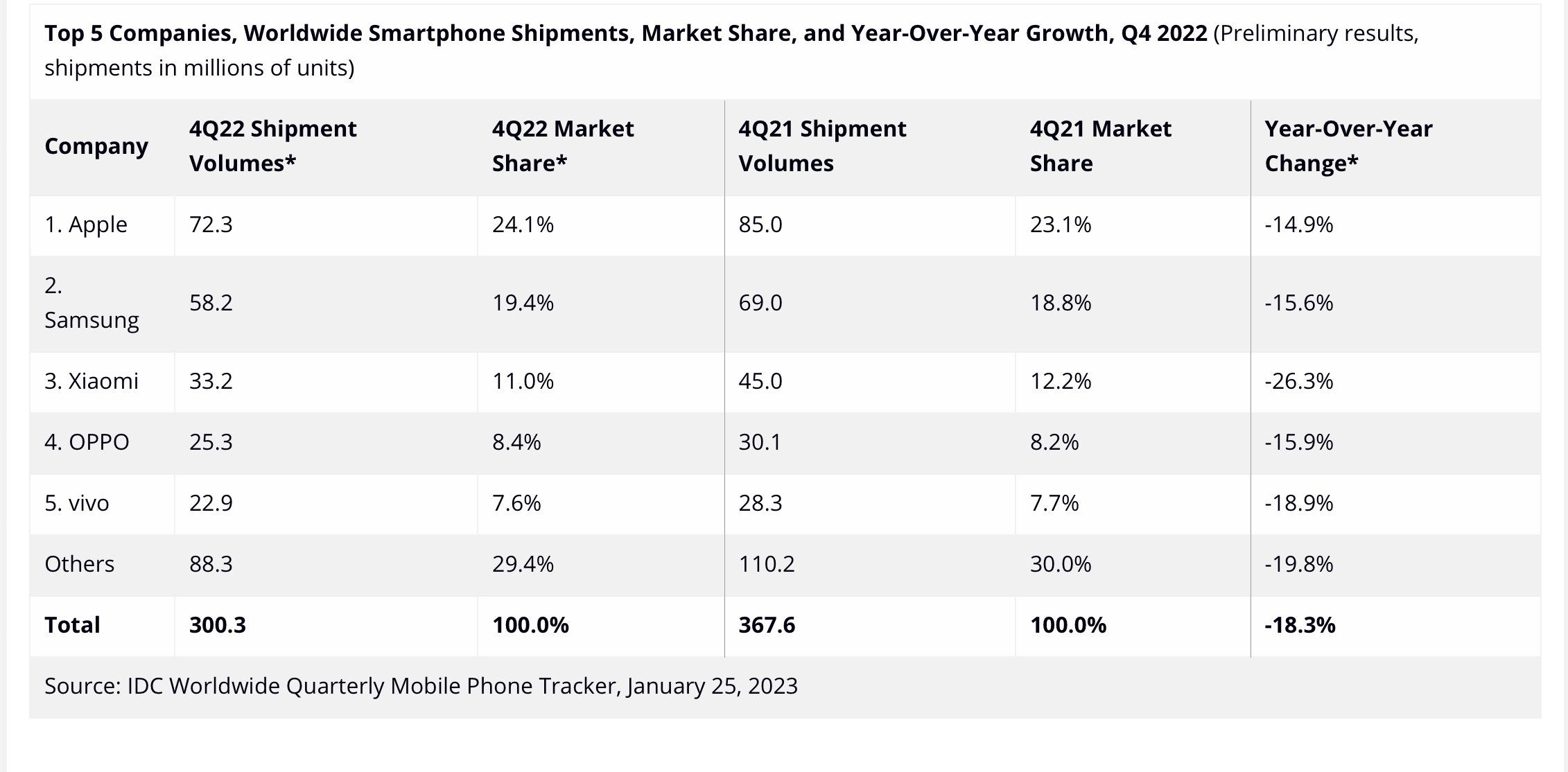 Top 5 Companies, Worldwide Smartphone Shipments, Market Share, and Year-Over-Year Growth, Q4 2022 (Preliminary results, shipments in millions of units)

| Company | 4Q22 Shipment Volumes* | 4Q22 Market Share* | 4Q21 Shipment Volumes | 4Q21 Market Share | Year-Over-Year Change* |
|---|---|---|---|---|---|
| 1. Apple | 72.3 | 24.1% | 85.0 | 23.1% | -14.9% |
| 2. Samsung | 58.2 | 19.4% | 69.0 | 18.8% | -15.6% |
| 3. Xiaomi | 33.2 | 11.0% | 45.0 | 12.2% | -26.3% |
| 4. OPPO | 25.3 | 8.4% | 30.1 | 8.2% | -15.9% |
| 5. vivo | 22.9 | 7.6% | 28.3 | 7.7% | -18.9% |
| Others | 88.3 | 29.4% | 110.2 | 30.0% | -19.8% |
| Total | 300.3 | 100.0% | 367.6 | 100.0% | -18.3% |

Source: IDC Worldwide Quarterly Mobile Phone Tracker, January 25, 2023